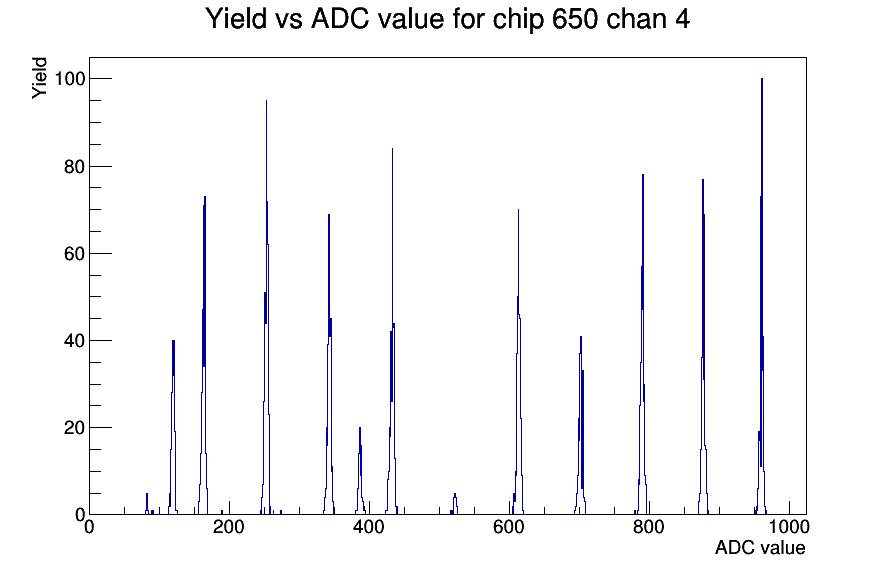 Yield vs ADC value for chip 650 chan 4

Yield

100
80
60
40
20
0

0
200
400
600
800
1000

ADC value